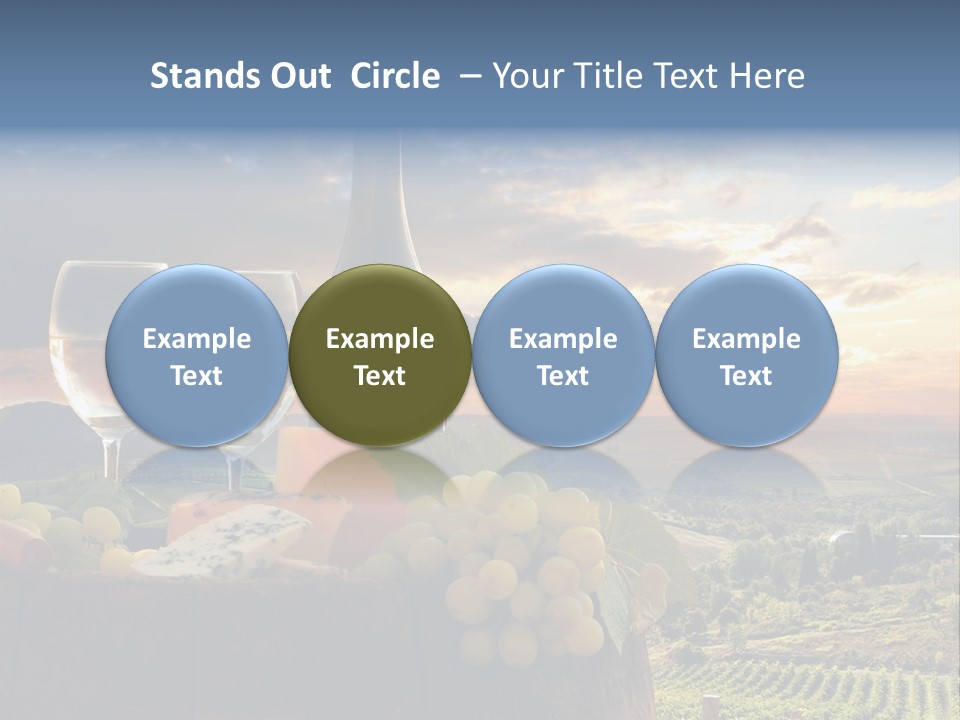 Stands Out Circle – Your Title Text Here

Example Text

Example Text

Example Text

Example Text